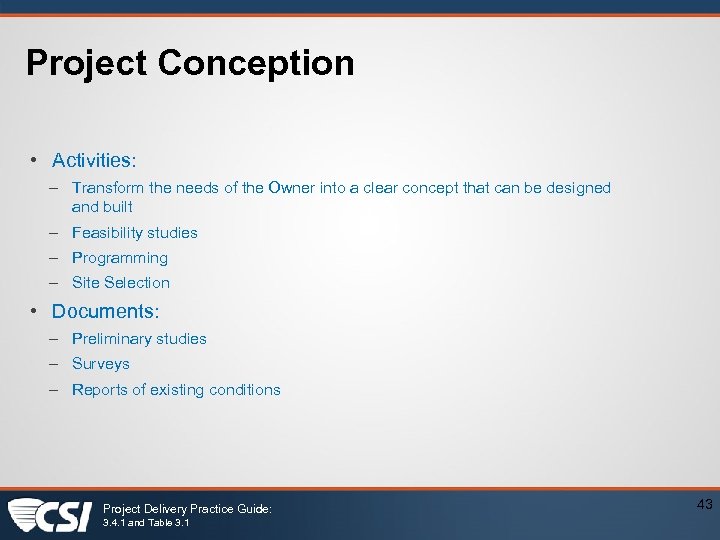 Project Conception

• Activities:
– Transform the needs of the Owner into a clear concept that can be designed and built
– Feasibility studies
– Programming
– Site Selection

• Documents:
– Preliminary studies
– Surveys
– Reports of existing conditions

CSI

Project Delivery Practice Guide:
3.4.1 and Table 3.1

43